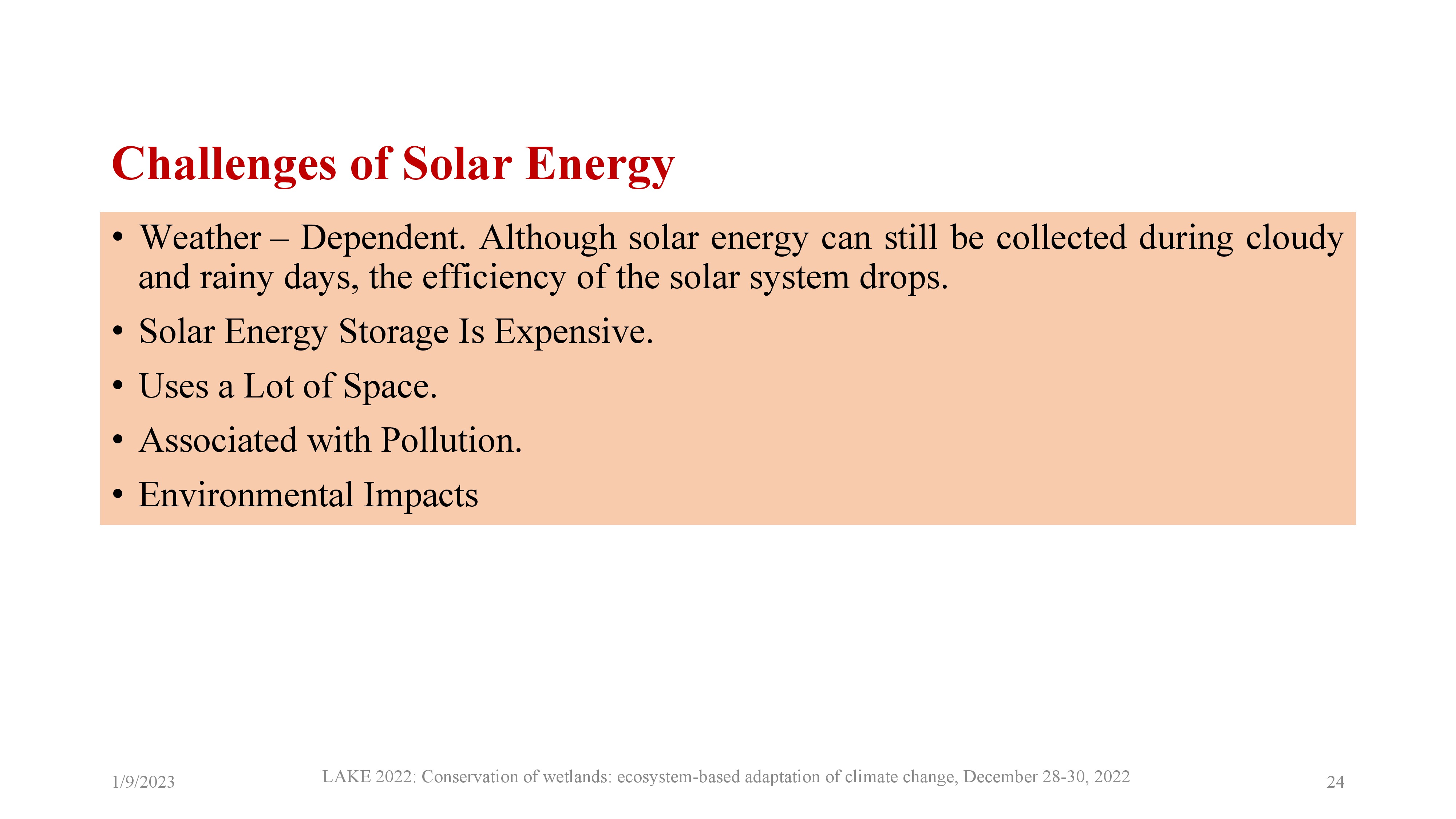 Challenges of Solar Energy

• Weather – Dependent. Although solar energy can still be collected during cloudy and rainy days, the efficiency of the solar system drops.

• Solar Energy Storage Is Expensive.

• Uses a Lot of Space.

• Associated with Pollution.

• Environmental Impacts

1/9/2023

LAKE 2022: Conservation of wetlands: ecosystem-based adaptation of climate change, December 28-30, 2022

24